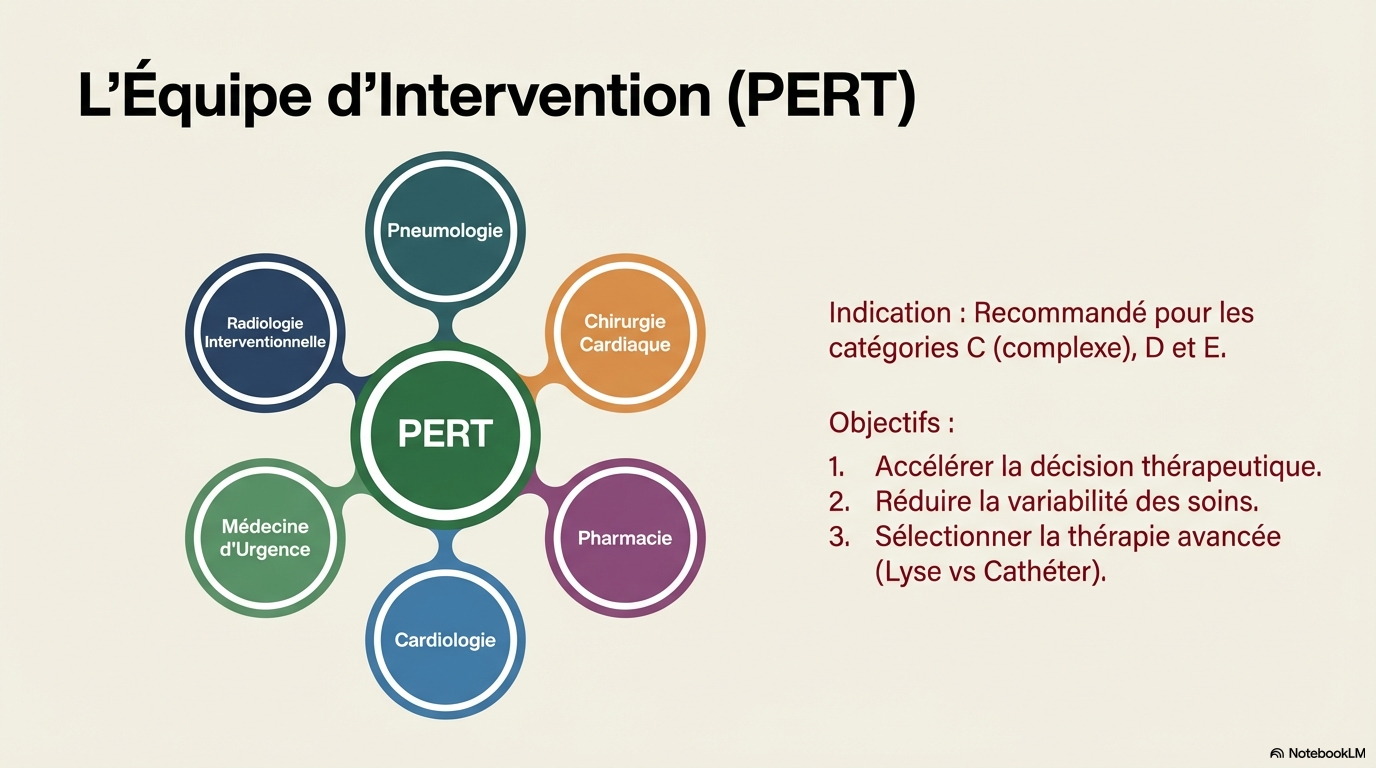 L’Équipe d’Intervention (PERT)

Pneumologie

Radiologie Interventionnelle

Chirurgie Cardiaque

PERT

Médecine d'Urgence

Pharmacie

Cardiologie

Indication : Recommandé pour les catégories C (complexe), D et E.

Objectifs :

1. Accélérer la décision thérapeutique.
2. Réduire la variabilité des soins.
3. Sélectionner la thérapie avancée (Lyse vs Cathéter).

NotebookLM